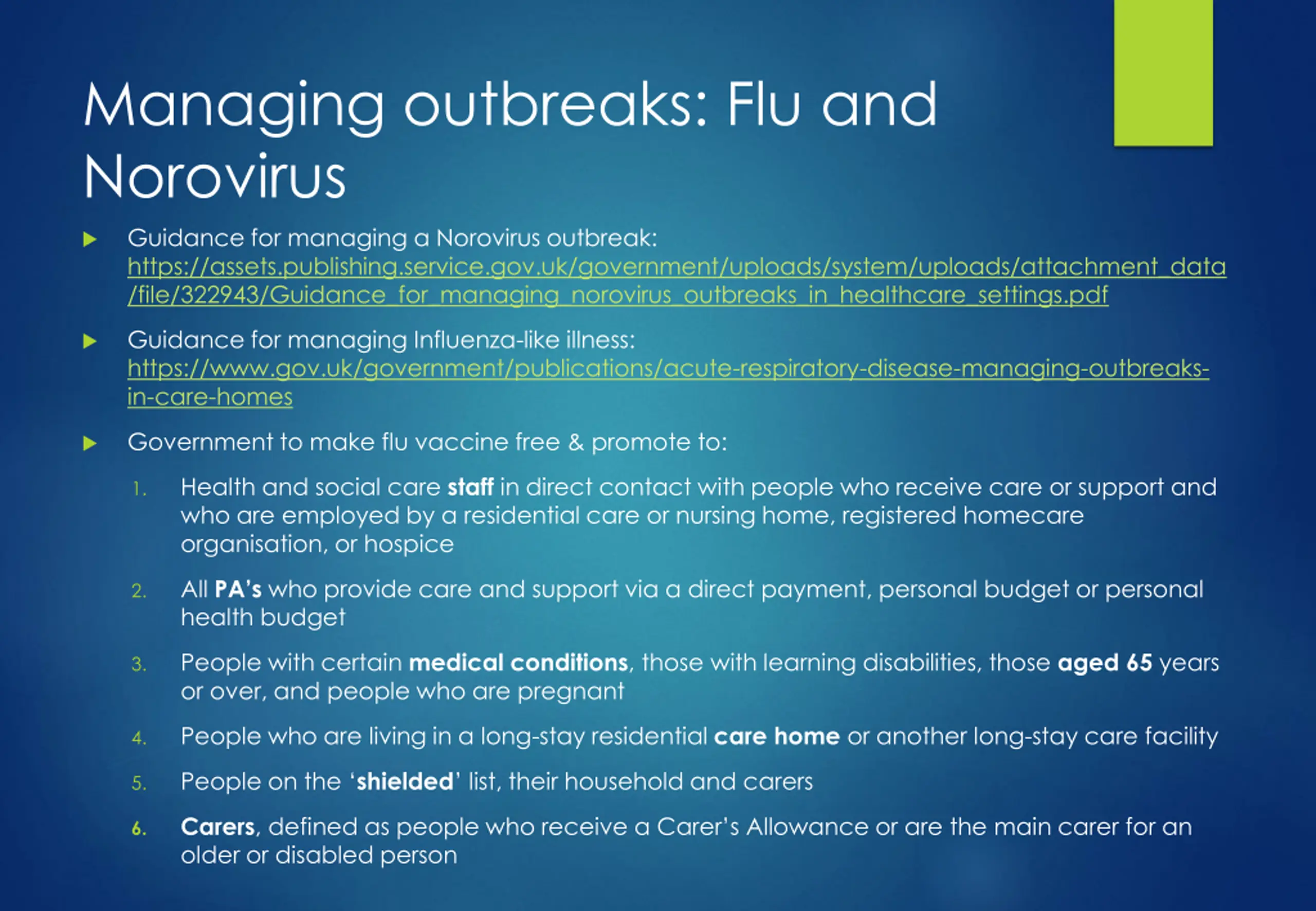 Managing outbreaks: Flu and Norovirus

Guidance for managing a Norovirus outbreak: https://assets.publishing.service.gov.uk/government/uploads/system/uploads/attachment_data/file/322943/Guidance_for_managing_norovirus_outbreaks_in_healthcare_settings.pdf

Guidance for managing Influenza-like illness: https://www.gov.uk/government/publications/acute-respiratory-disease-managing-outbreaks-in-care-homes

Government to make flu vaccine free & promote to:

1. Health and social care staff in direct contact with people who receive care or support and who are employed by a residential care or nursing home, registered homecare organisation, or hospice

2. All PA's who provide care and support via a direct payment, personal budget or personal health budget

3. People with certain medical conditions, those with learning disabilities, those aged 65 years or over, and people who are pregnant

4. People who are living in a long-stay residential care home or another long-stay care facility

5. People on the 'shielded' list, their household and carers

6. Carers, defined as people who receive a Carer's Allowance or are the main carer for an older or disabled person